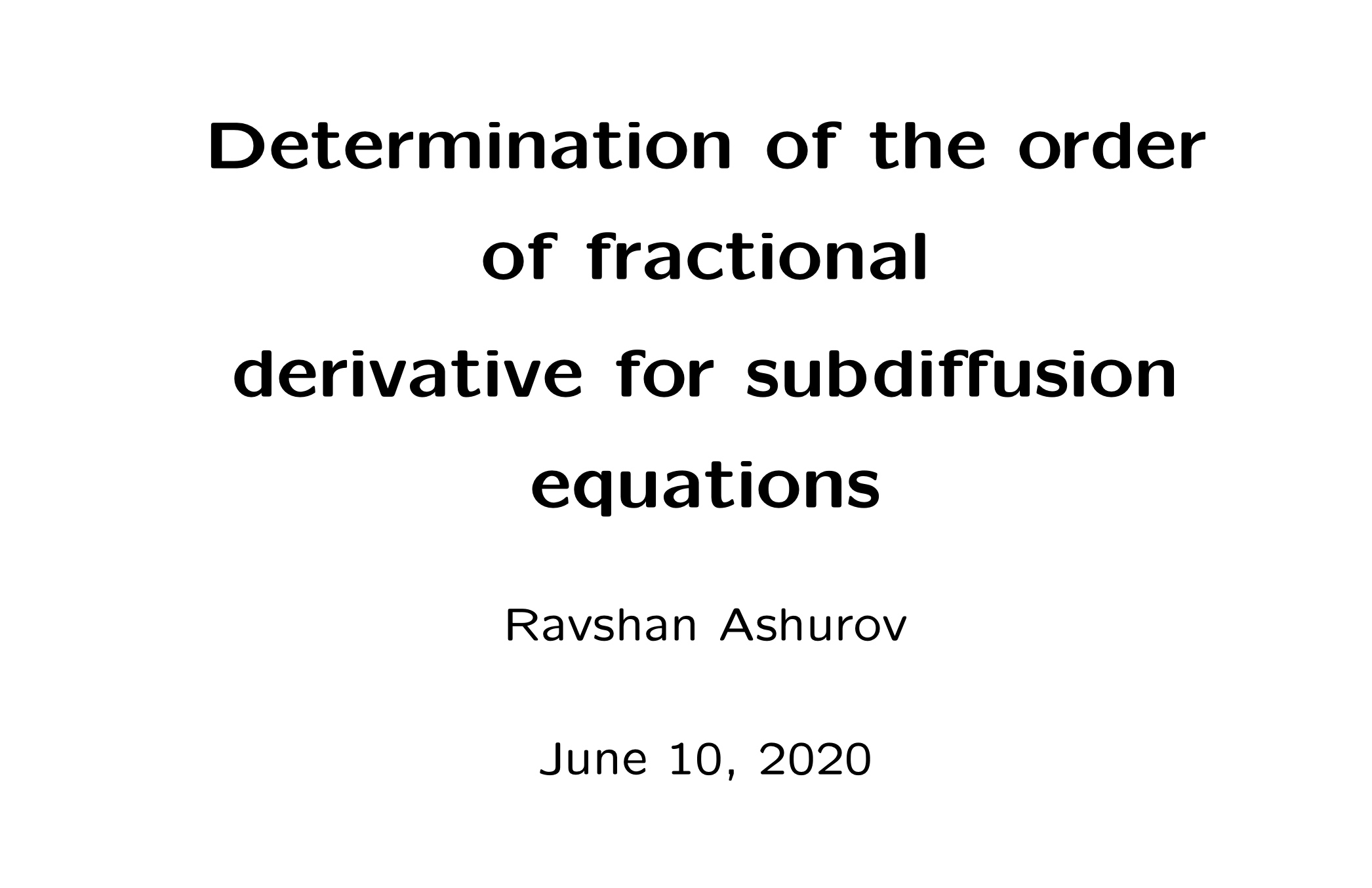 Determination of the order of fractional derivative for subdiffusion equations

Ravshan Ashurov

June 10, 2020